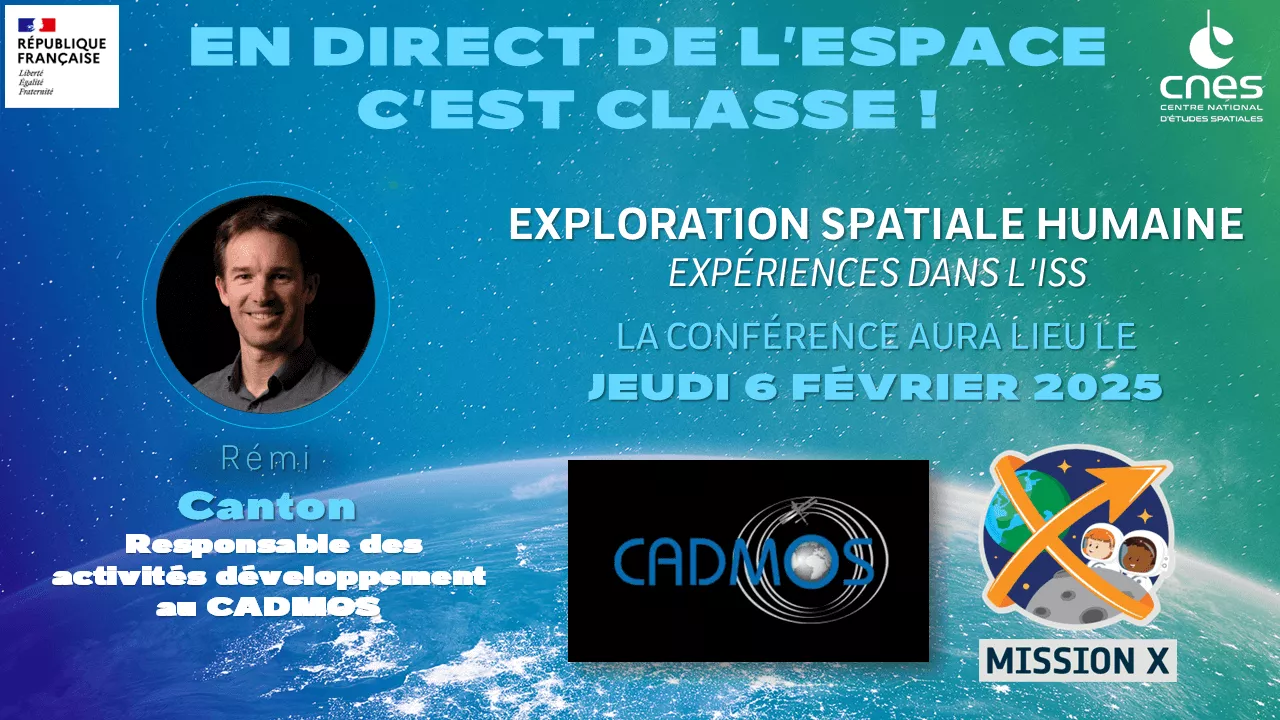 RÉPUBLIQUE FRANÇAISE
Liberté
Égalité
Fraternité

EN DIRECT DE L'ESPACE
C'EST CLASSE !

cnes
CENTRE NATIONAL D'ÉTUDES SPATIALES

EXPLORATION SPATIALE HUMAINE
EXPÉRIENCES DANS L'ISS

LA CONFÉRENCE AURA LIEU LE
JEUDI 6 FÉVRIER 2025

Rémi
Canton
Responsable des activités développement au CADMOS

CADMOS

MISSION X